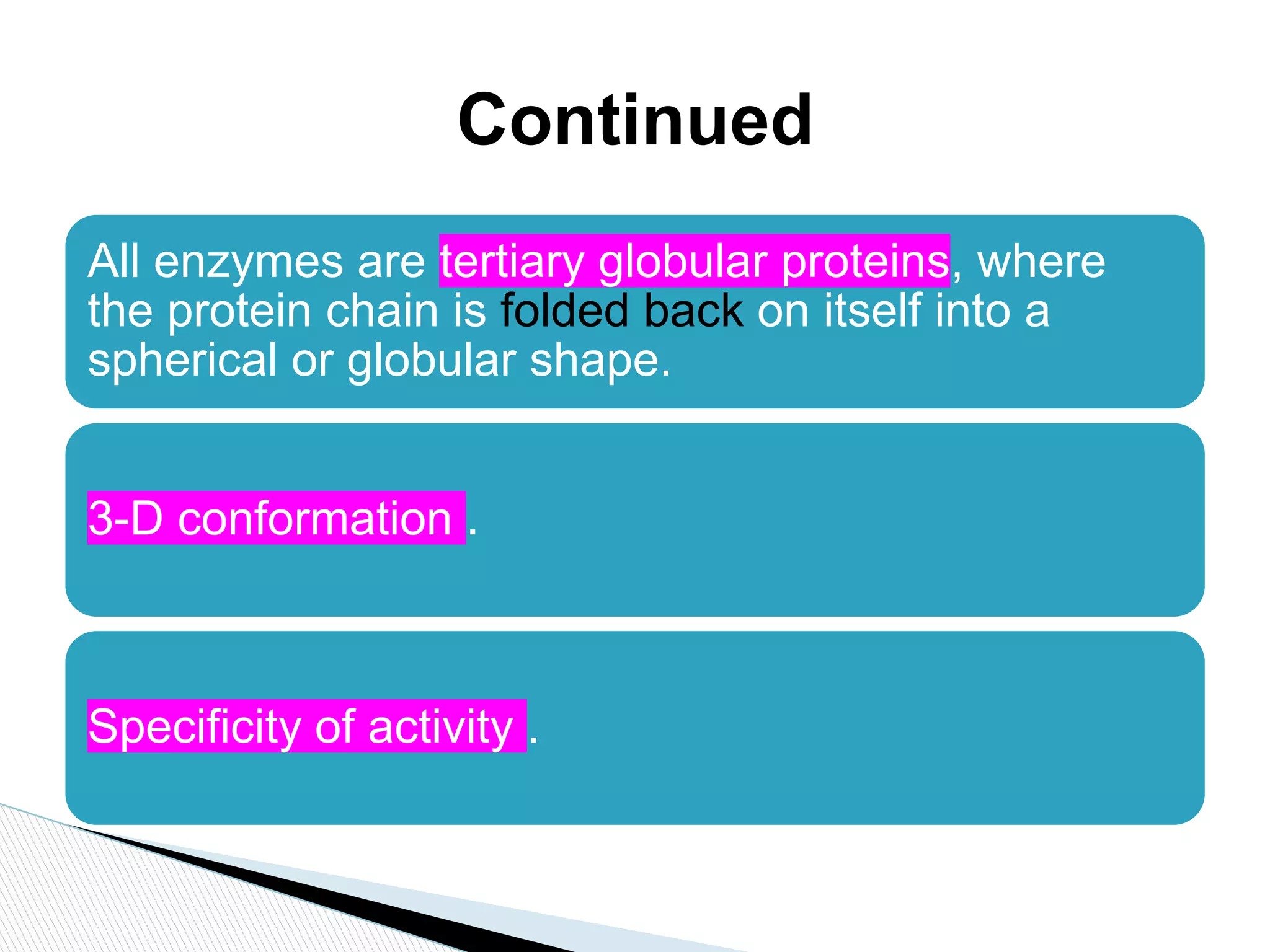 Continued

All enzymes are tertiary globular proteins, where the protein chain is folded back on itself into a spherical or globular shape.

3-D conformation .

Specificity of activity .